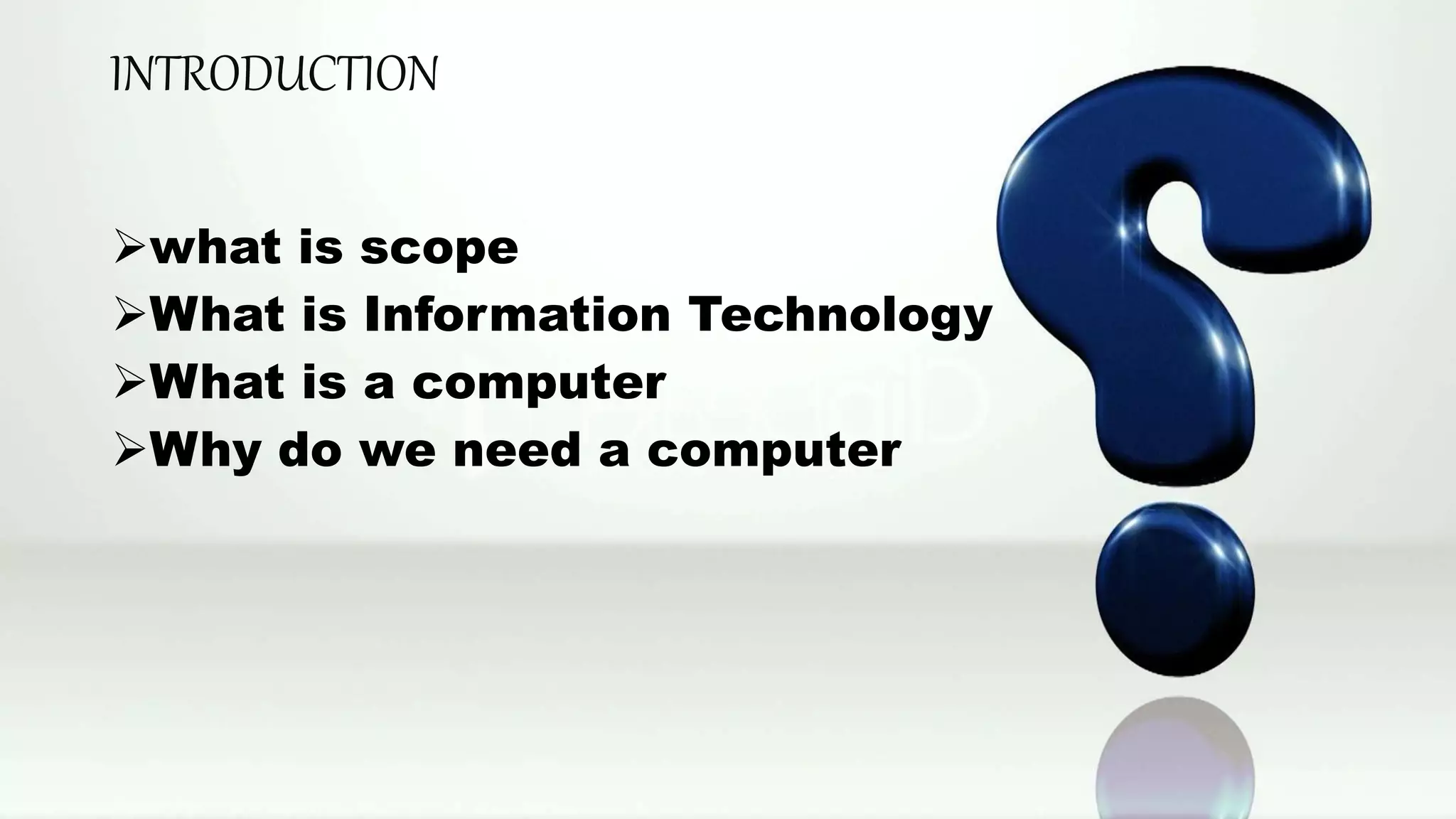 INTRODUCTION

➢what is scope
➢What is Information Technology
➢What is a computer
➢Why do we need a computer